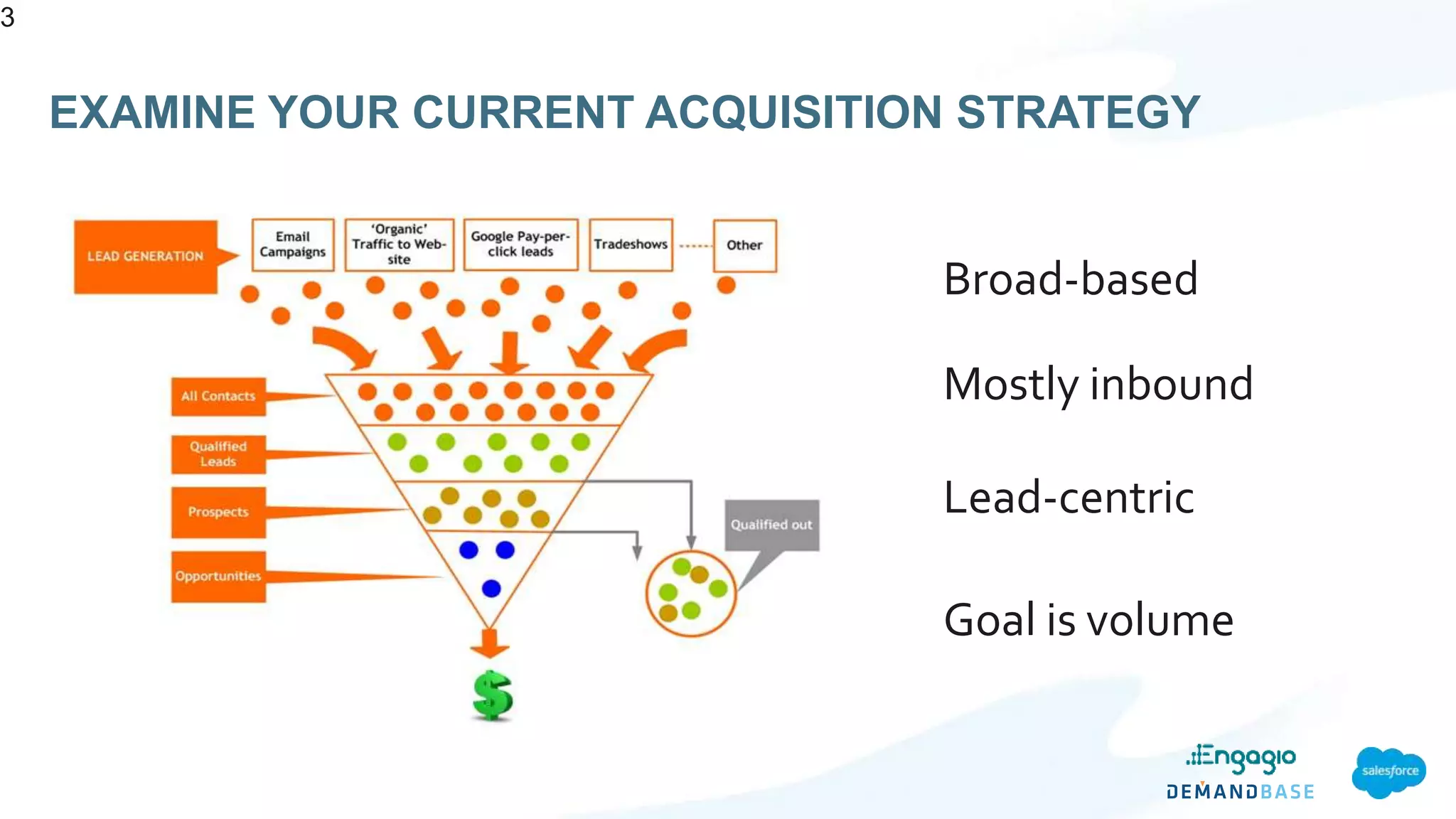 3

EXAMINE YOUR CURRENT ACQUISITION STRATEGY

LEAD GENERATION

Email Campaigns

'Organic' Traffic to Web-site

Google Pay-per-click leads

Tradeshows

Other

All Contacts

Qualified Leads

Prospects

Opportunities

Qualified out

$

Broad-based

Mostly inbound

Lead-centric

Goal is volume

Engagio

DEMANDBASE

salesforce